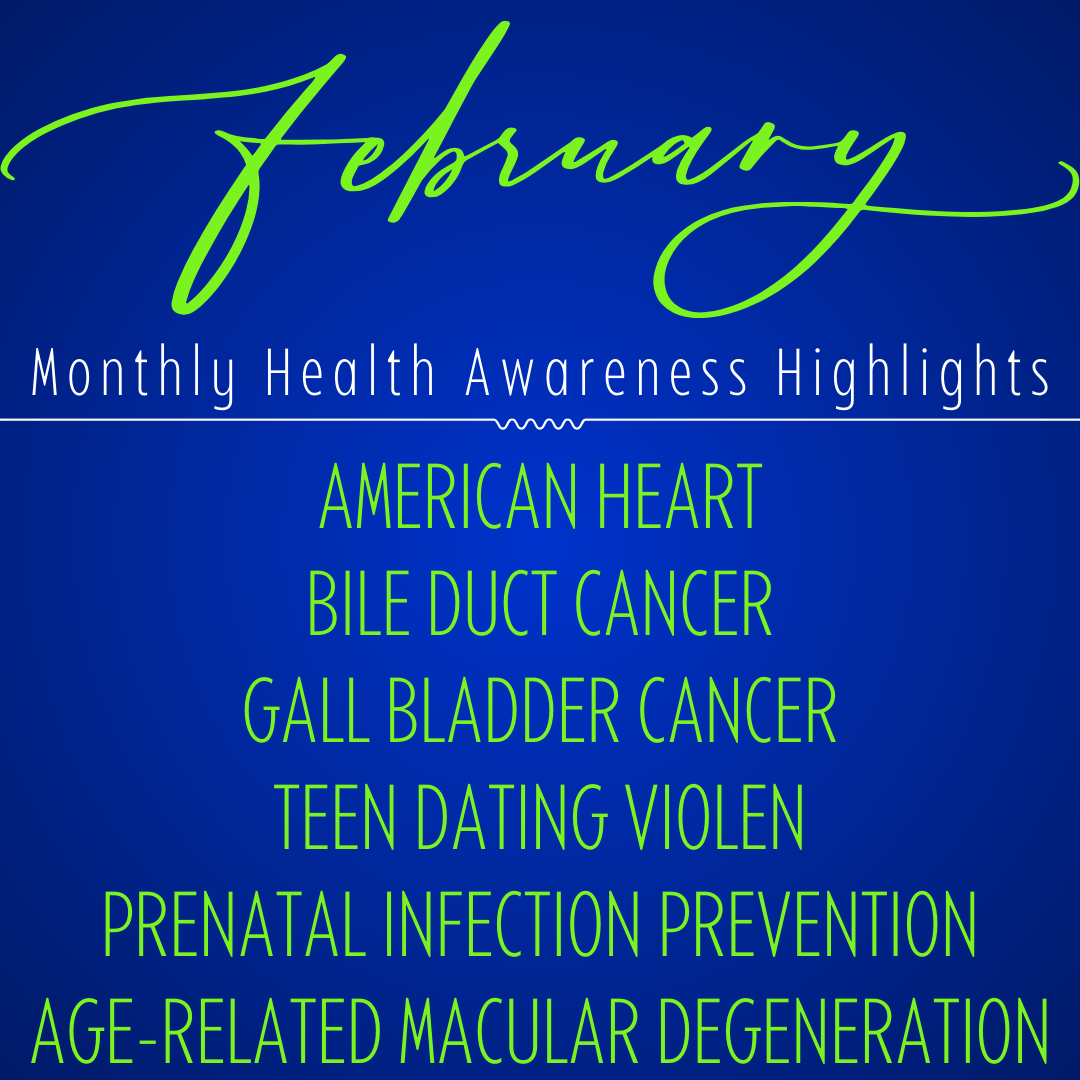 February

Monthly Health Awareness Highlights

AMERICAN HEART
BILE DUCT CANCER
GALL BLADDER CANCER
TEEN DATING VIOLEN
PRENATAL INFECTION PREVENTION
AGE-RELATED MACULAR DEGENERATION